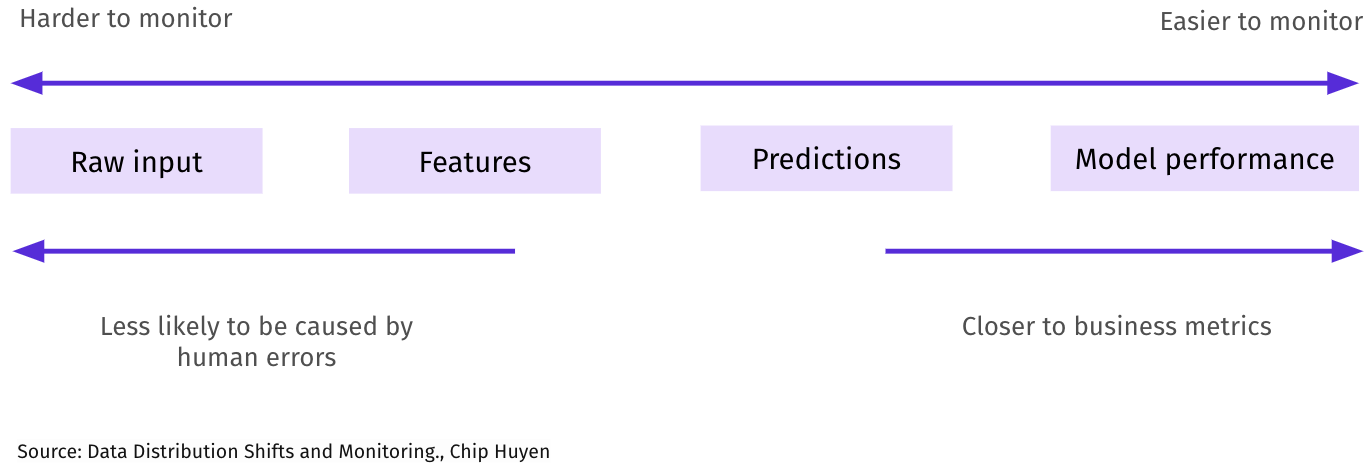 Harder to monitor

Easier to monitor

Raw input

Features

Predictions

Model performance

Less likely to be caused by human errors

Closer to business metrics

Source: Data Distribution Shifts and Monitoring., Chip Huyen